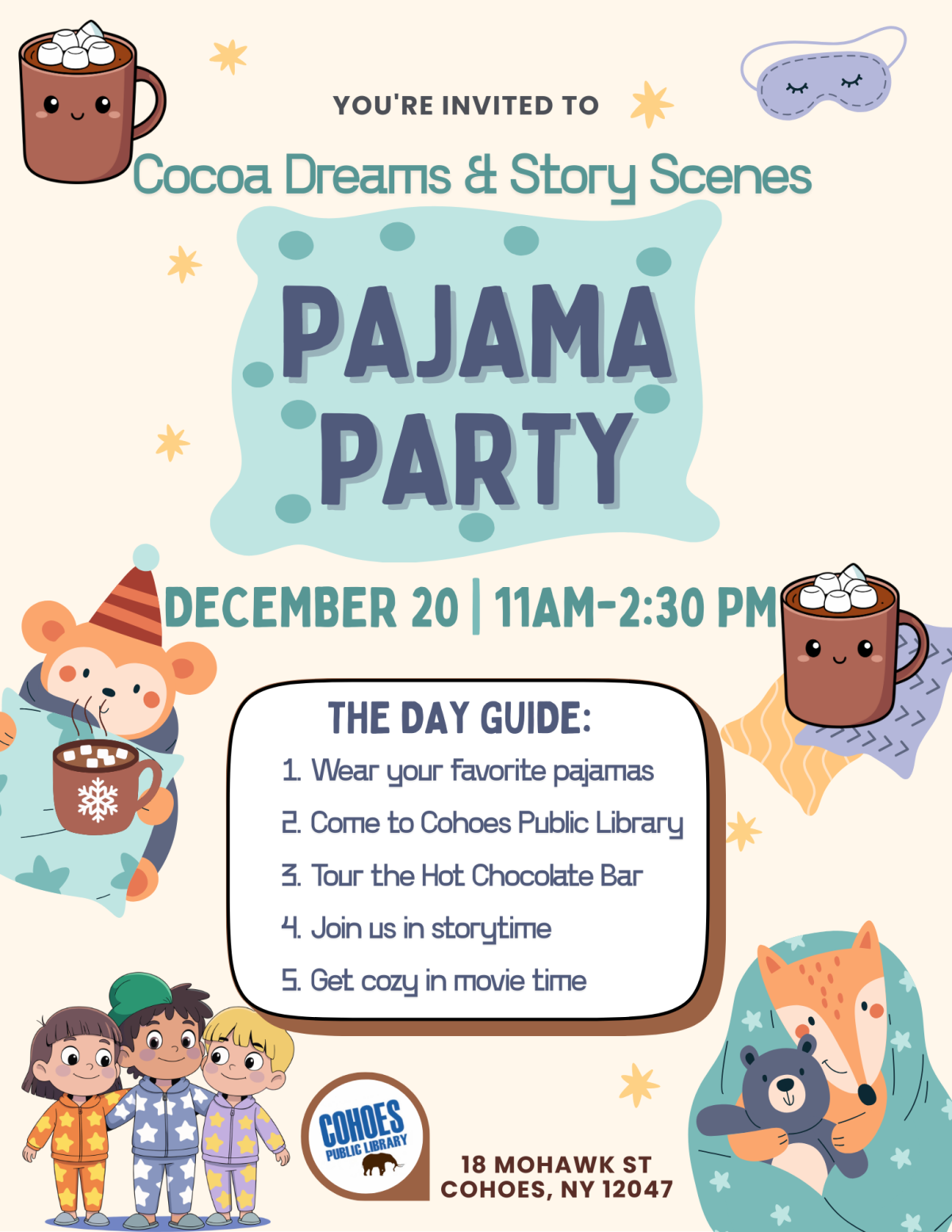 YOU'RE INVITED TO

Cocoa Dreams & Story Scenes

PAJAMA PARTY

DECEMBER 20 | 11AM-2:30 PM

THE DAY GUIDE:

1. Wear your favorite pajamas
2. Come to Cohoes Public Library
3. Tour the Hot Chocolate Bar
4. Join us in storytime
5. Get cozy in movie time

COHOES PUBLIC LIBRARY

18 MOHAWK ST
COHOES, NY 12047